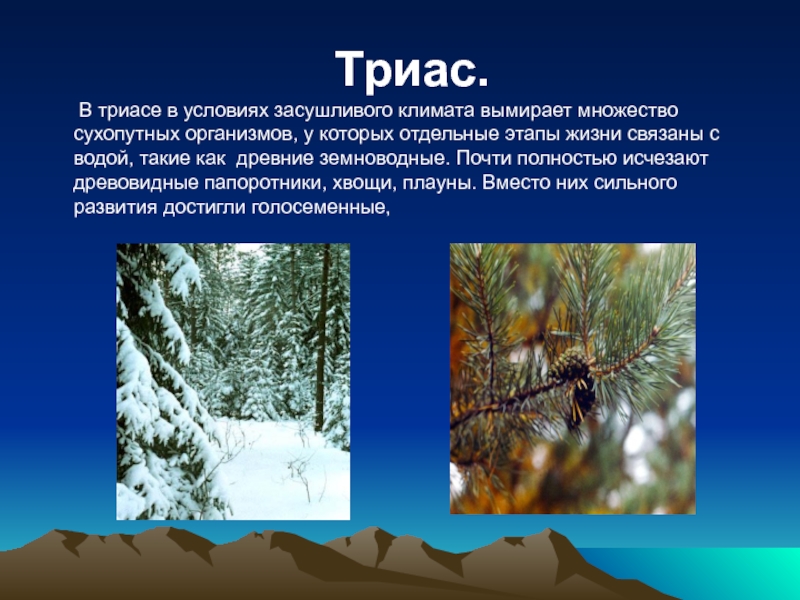 Триас.

В триасе в условиях засушливого климата вымирает множество сухопутных организмов, у которых отдельные этапы жизни связаны с водой, такие как  древние земноводные. Почти полностью исчезают древовидные папоротники, хвощи, плауны. Вместо них сильного развития достигли голосеменные,